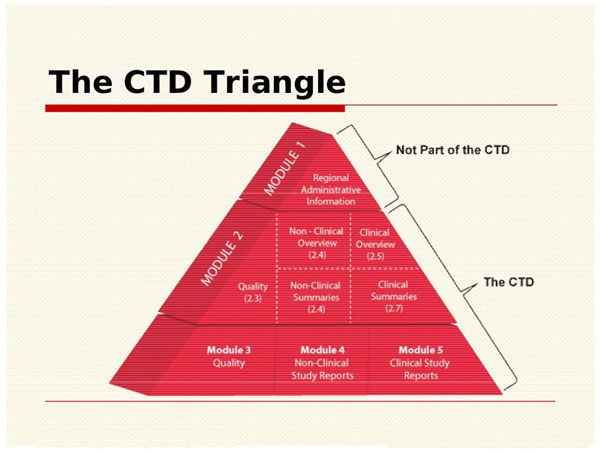 The CTD Triangle

MODULE 1
Regional Administrative Information

Not Part of the CTD

MODULE 2
Non - Clinical Overview (2.4)
Clinical Overview (2.5)
Quality (2.3)
Non-Clinical Summaries (2.4)
Clinical Summaries (2.7)

The CTD

Module 3
Quality
Module 4
Non-Clinical Study Reports
Module 5
Clinical Study Reports